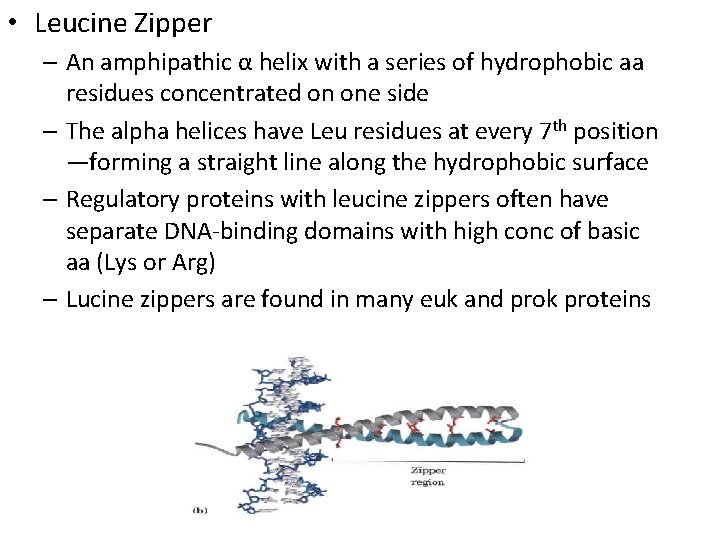 • Leucine Zipper

– An amphipathic α helix with a series of hydrophobic aa residues concentrated on one side

– The alpha helices have Leu residues at every 7$^{th}$ position —forming a straight line along the hydrophobic surface

– Regulatory proteins with leucine zippers often have separate DNA-binding domains with high conc of basic aa (Lys or Arg)

– Lucine zippers are found in many euk and prok proteins

Zipper region

(b)